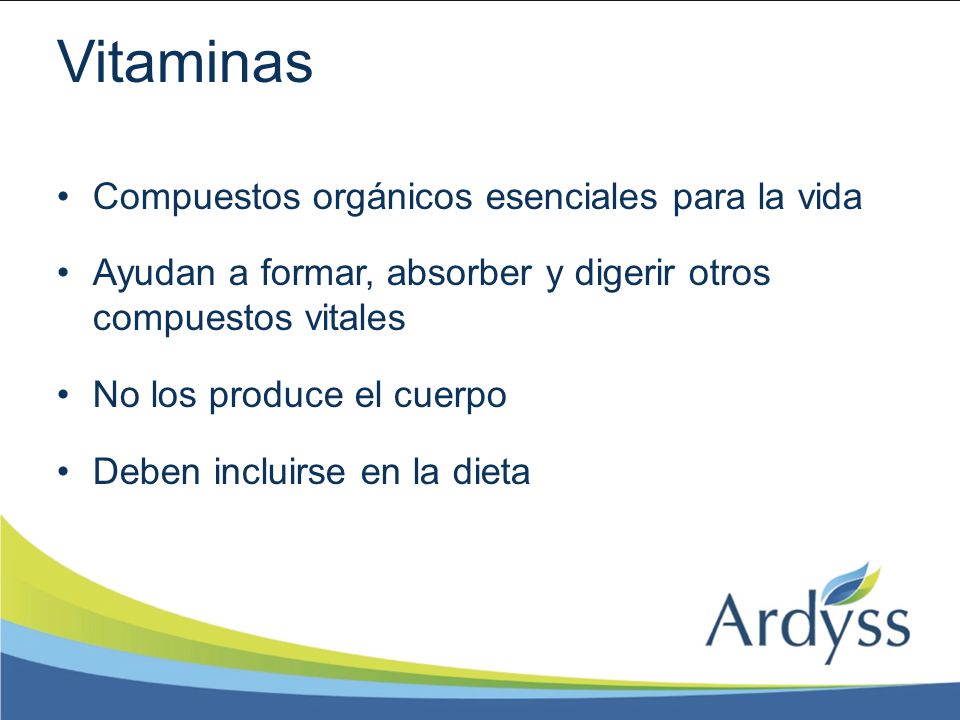 Vitaminas

• Compuestos orgánicos esenciales para la vida

• Ayudan a formar, absorber y digerir otros compuestos vitales

• No los produce el cuerpo

• Deben incluirse en la dieta

Ardyss